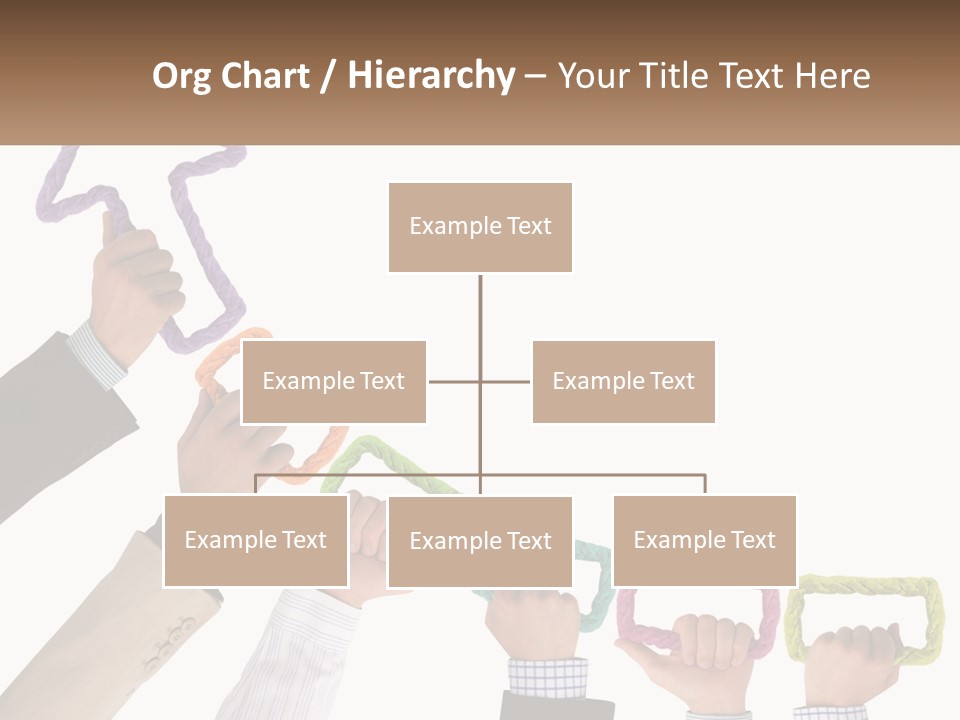 Org Chart / Hierarchy – Your Title Text Here

Example Text

Example Text

Example Text

Example Text

Example Text

Example Text